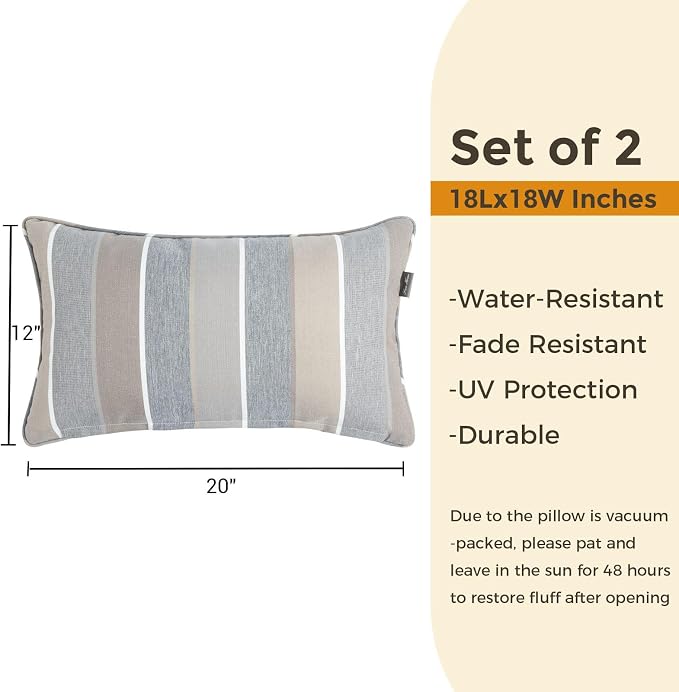 12"

20"

Set of 2

18Lx18W Inches

-Water-Resistant

-Fade Resistant

-UV Protection

-Durable

Due to the pillow is vacuum -packed, please pat and leave in the sun for 48 hours to restore fluff after opening